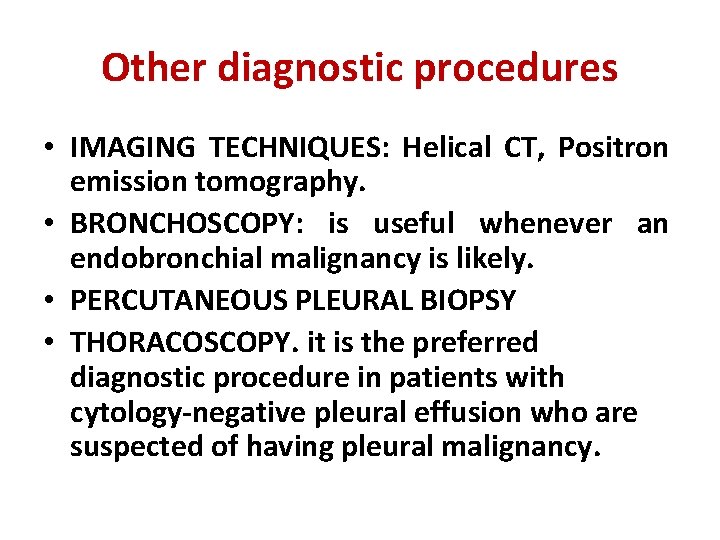 Other diagnostic procedures

• IMAGING TECHNIQUES: Helical CT, Positron emission tomography.
• BRONCHOSCOPY: is useful whenever an endobronchial malignancy is likely.
• PERCUTANEOUS PLEURAL BIOPSY
• THORACOSCOPY. it is the preferred diagnostic procedure in patients with cytology-negative pleural effusion who are suspected of having pleural malignancy.